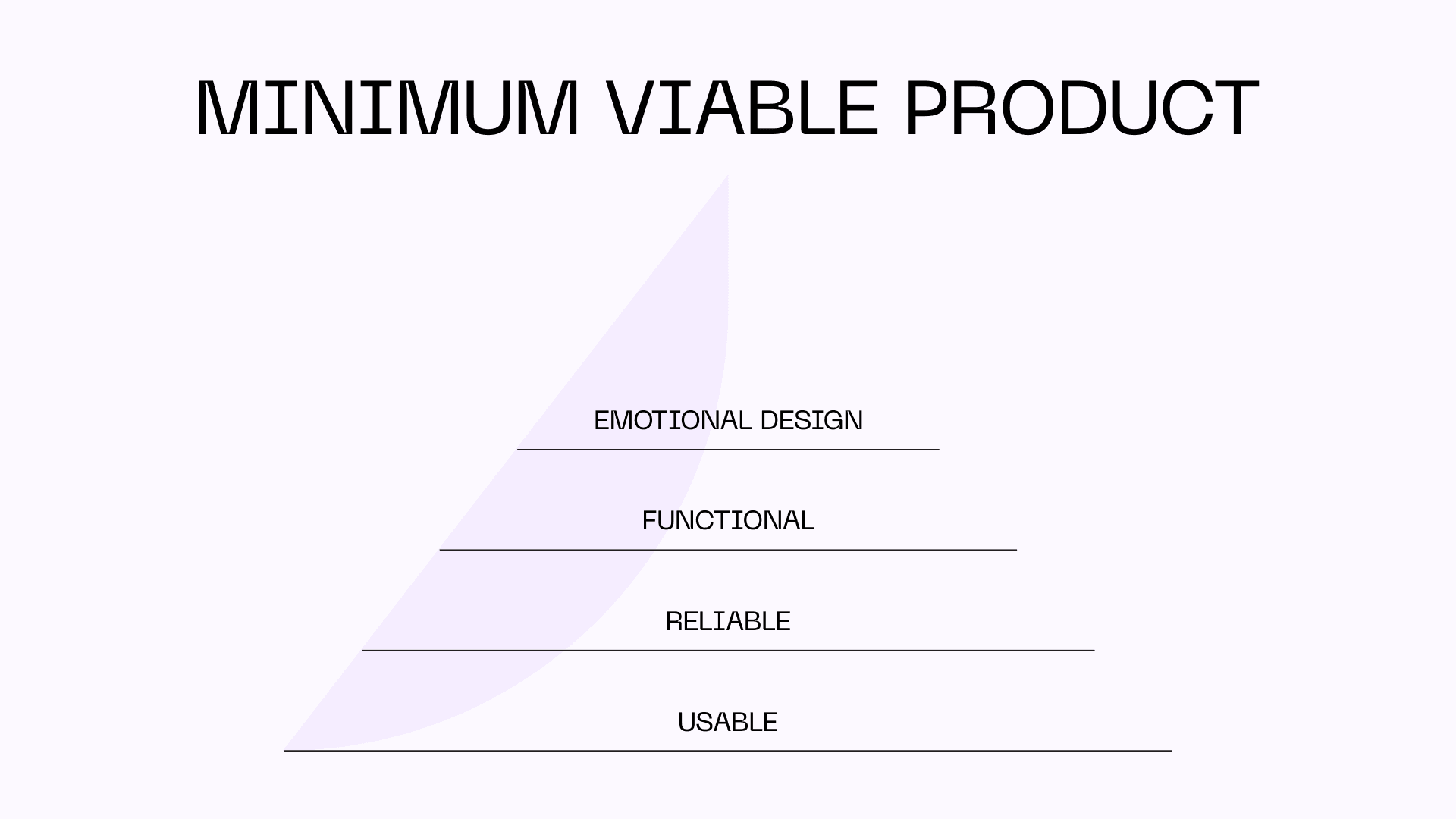 MINIMUM VIABLE PRODUCT

EMOTIONAL DESIGN

FUNCTIONAL

RELIABLE

USABLE